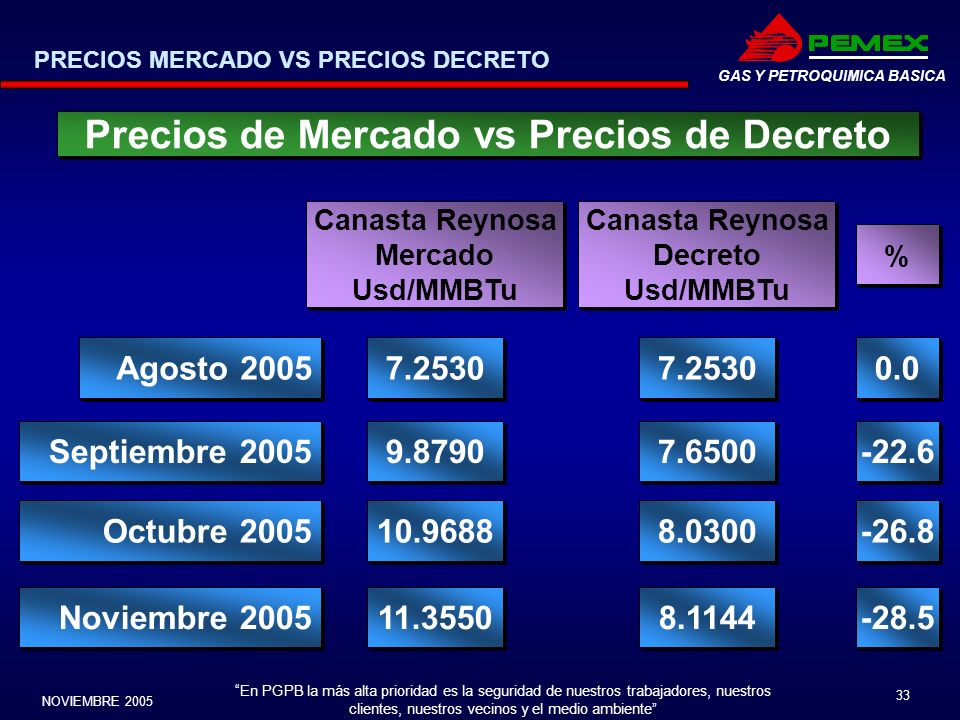 PRECIOS MERCADO VS PRECIOS DECRETO

PEMEX
GAS Y PETROQUIMICA BASICA

Precios de Mercado vs Precios de Decreto

| | Canasta Reynosa Mercado Usd/MMBTu | Canasta Reynosa Decreto Usd/MMBTu | % |
|---|---|---|---|
| Agosto 2005 | 7.2530 | 7.2530 | 0.0 |
| Septiembre 2005 | 9.8790 | 7.6500 | -22.6 |
| Octubre 2005 | 10.9688 | 8.0300 | -26.8 |
| Noviembre 2005 | 11.3550 | 8.1144 | -28.5 |

NOVIEMBRE 2005

"En PGPB la más alta prioridad es la seguridad de nuestros trabajadores, nuestros clientes, nuestros vecinos y el medio ambiente"

33